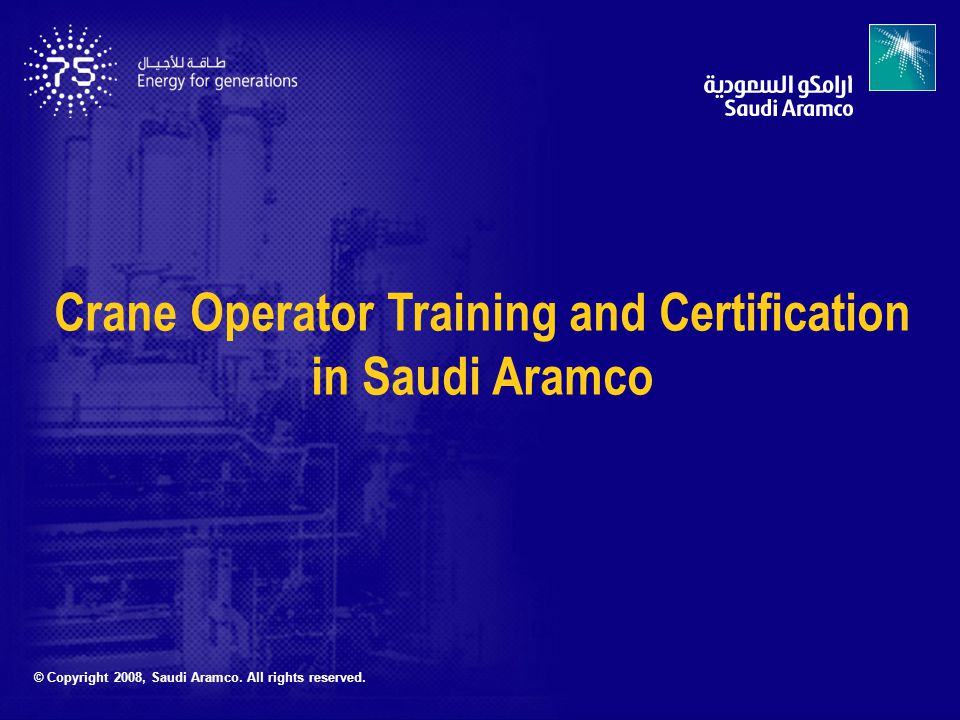 75
طاقة للأجيال
Energy for generations

ارامكو السعودية
Saudi Aramco

Crane Operator Training and Certification in Saudi Aramco

© Copyright 2008, Saudi Aramco. All rights reserved.